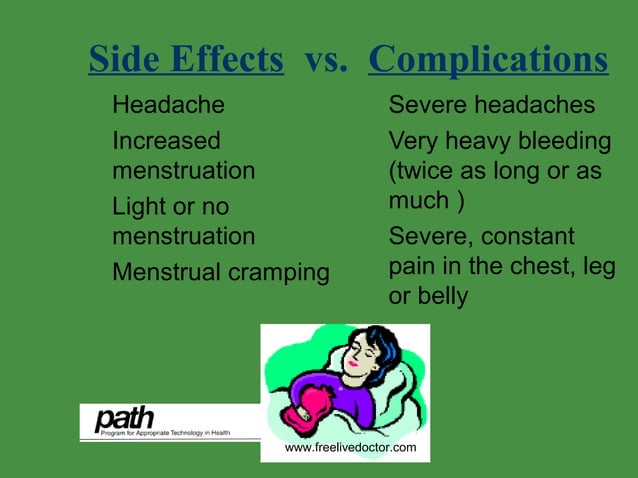 Side Effects vs. Complications

Headache

Increased menstruation

Light or no menstruation

Menstrual cramping

Severe headaches

Very heavy bleeding (twice as long or as much )

Severe, constant pain in the chest, leg or belly

path
Program for Appropriate Technology in Health

www.freelivedoctor.com